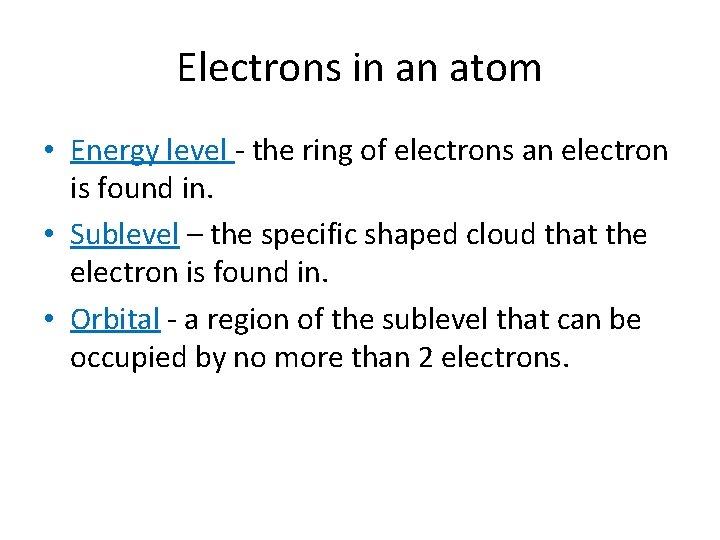 Electrons in an atom

• Energy level - the ring of electrons an electron is found in.

• Sublevel – the specific shaped cloud that the electron is found in.

• Orbital - a region of the sublevel that can be occupied by no more than 2 electrons.